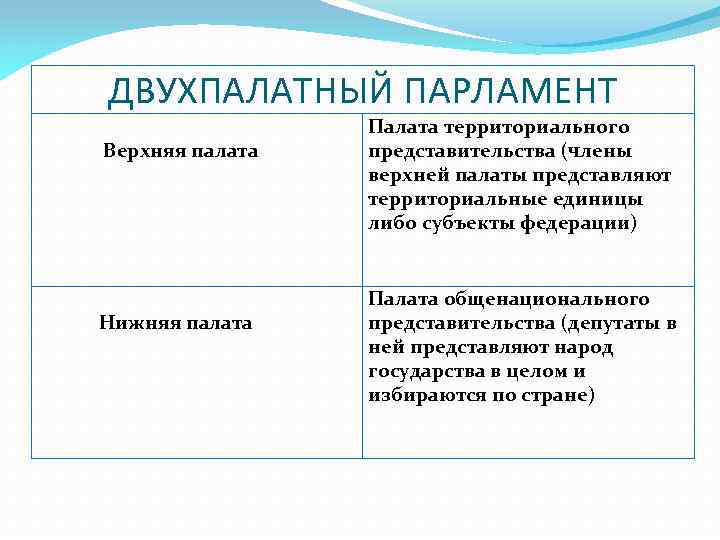 | ДВУХПАЛАТНЫЙ ПАРЛАМЕНТ | |
|---|---|
| Верхняя палата | Палата территориального представительства (члены верхней палаты представляют территориальные единицы либо субъекты федерации) |
| Нижняя палата | Палата общенационального представительства (депутаты в ней представляют народ государства в целом и избираются по стране) |